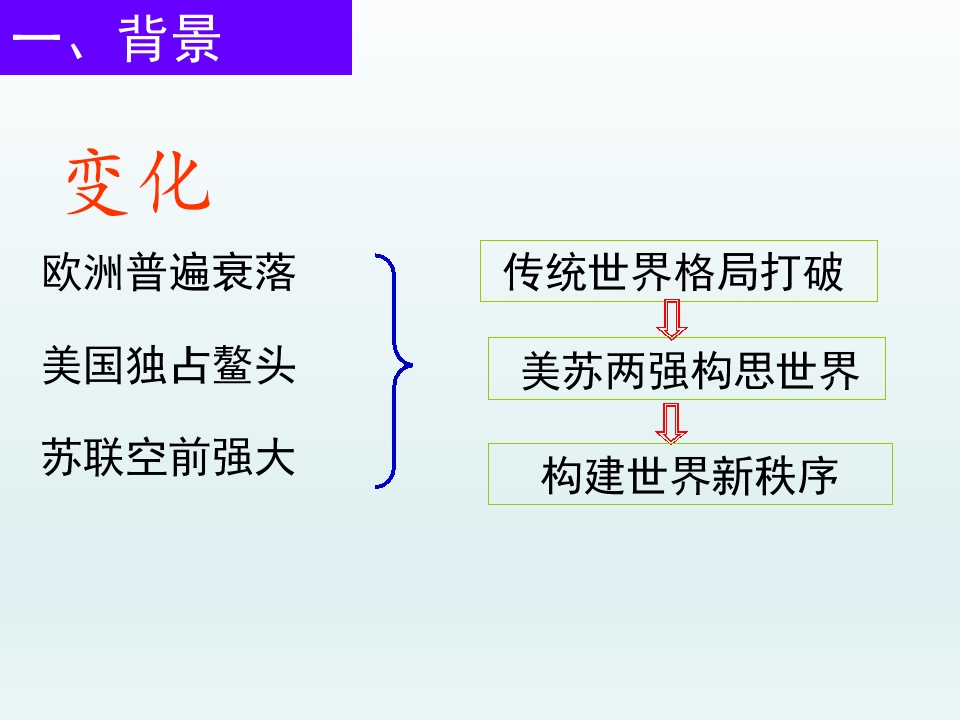 一、背景

变化

欧洲普遍衰落

美国独占鳌头

苏联空前强大

传统世界格局打破

美苏两强构思世界

构建世界新秩序